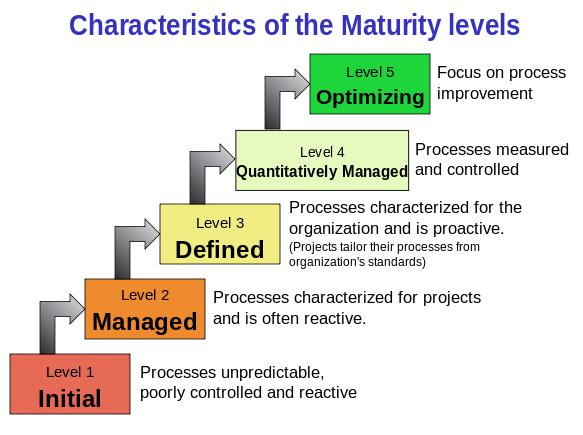 Characteristics of the Maturity levels

Level 5
Optimizing

Focus on process improvement

Level 4
Quantitatively Managed

Processes measured and controlled

Level 3
Defined

Processes characterized for the organization and is proactive.
(Projects tailor their processes from organization's standards)

Level 2
Managed

Processes characterized for projects and is often reactive.

Level 1
Initial

Processes unpredictable, poorly controlled and reactive